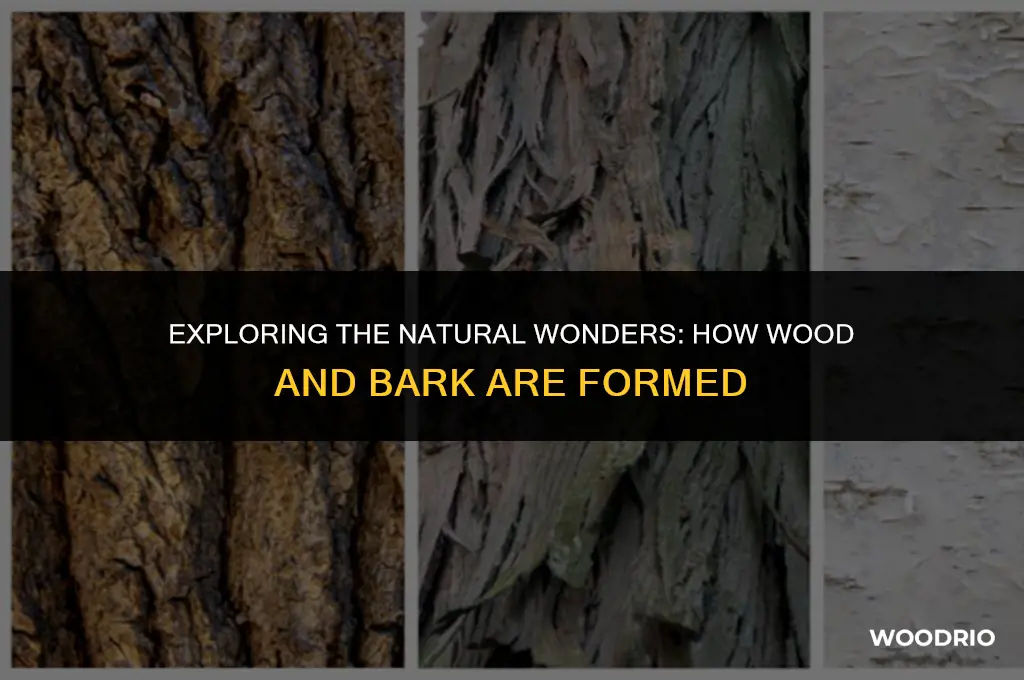 EXPLORING THE NATURAL WONDERS: HOW WOOD AND BARK ARE FORMED

WOODRIO